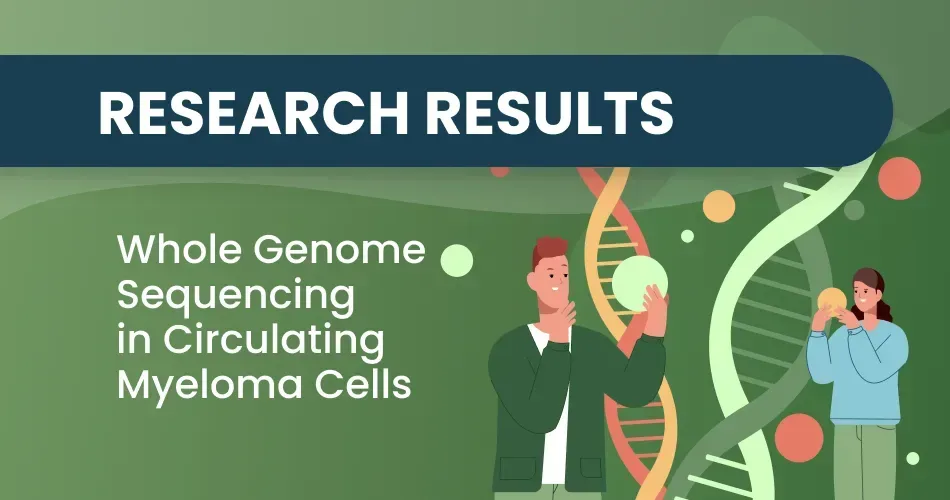 RESEARCH RESULTS

Whole Genome Sequencing in Circulating Myeloma Cells